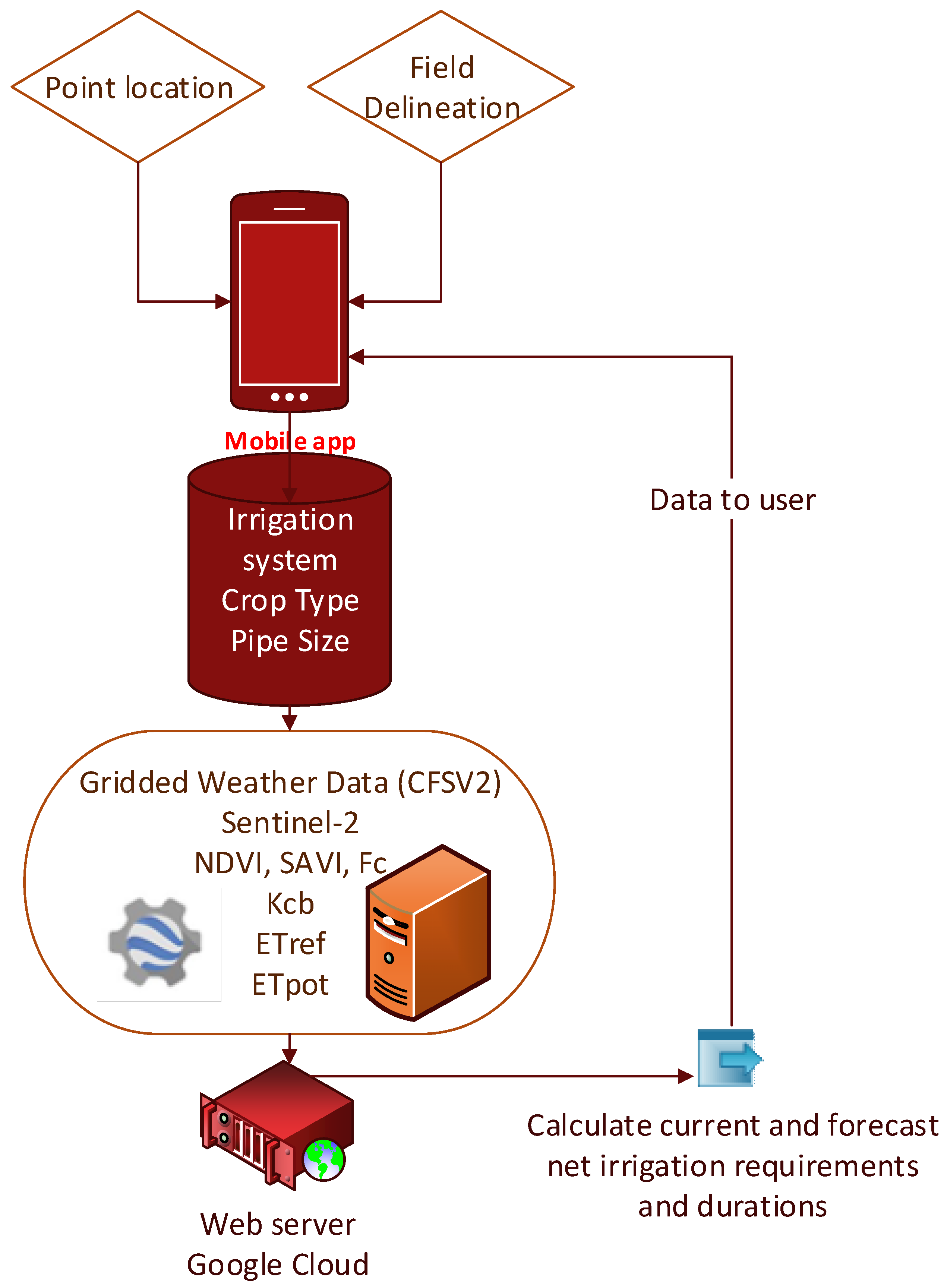 Point location

Field Delineation

Mobile app

Irrigation system
Crop Type
Pipe Size

Data to user

Gridded Weather Data (CFSV2)
Sentinel-2
NDVI, SAVI, Fc
Kcb
ETref
ETpot

Web server
Google Cloud

Calculate current and forecast net irrigation requirements and durations